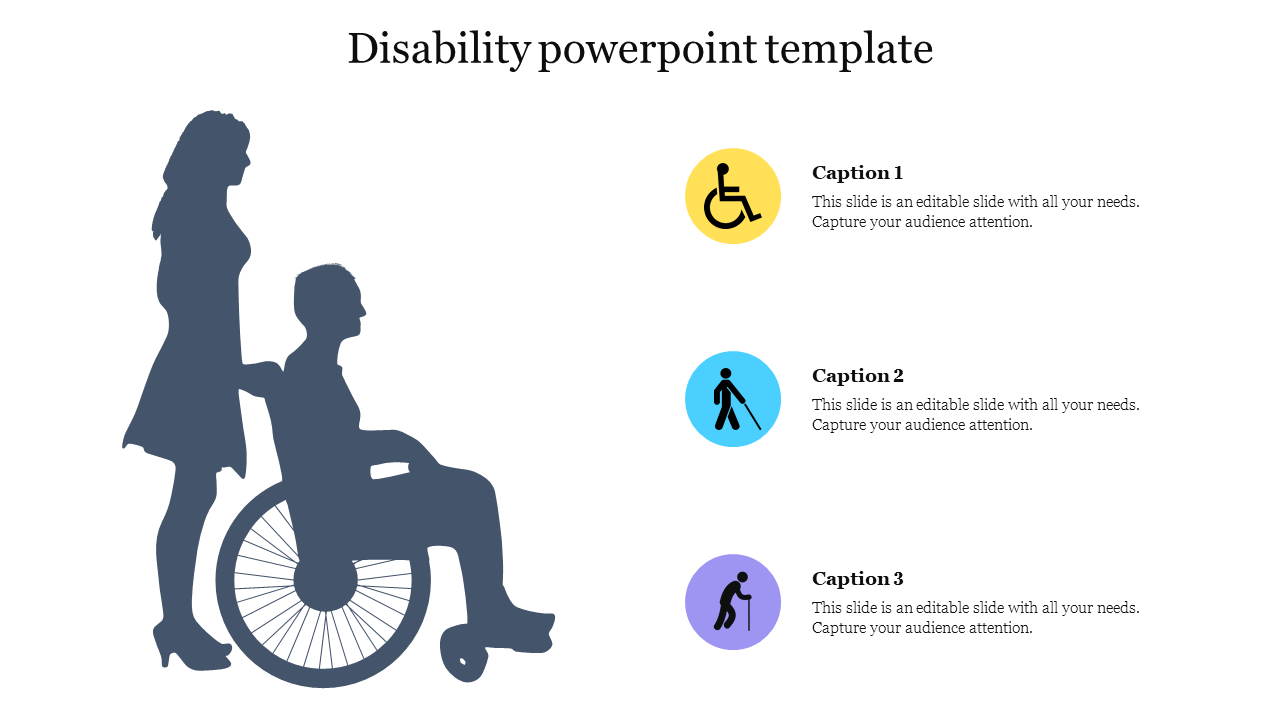 Disability powerpoint template

Caption 1

This slide is an editable slide with all your needs. Capture your audience attention.

Caption 2

This slide is an editable slide with all your needs. Capture your audience attention.

Caption 3

This slide is an editable slide with all your needs. Capture your audience attention.